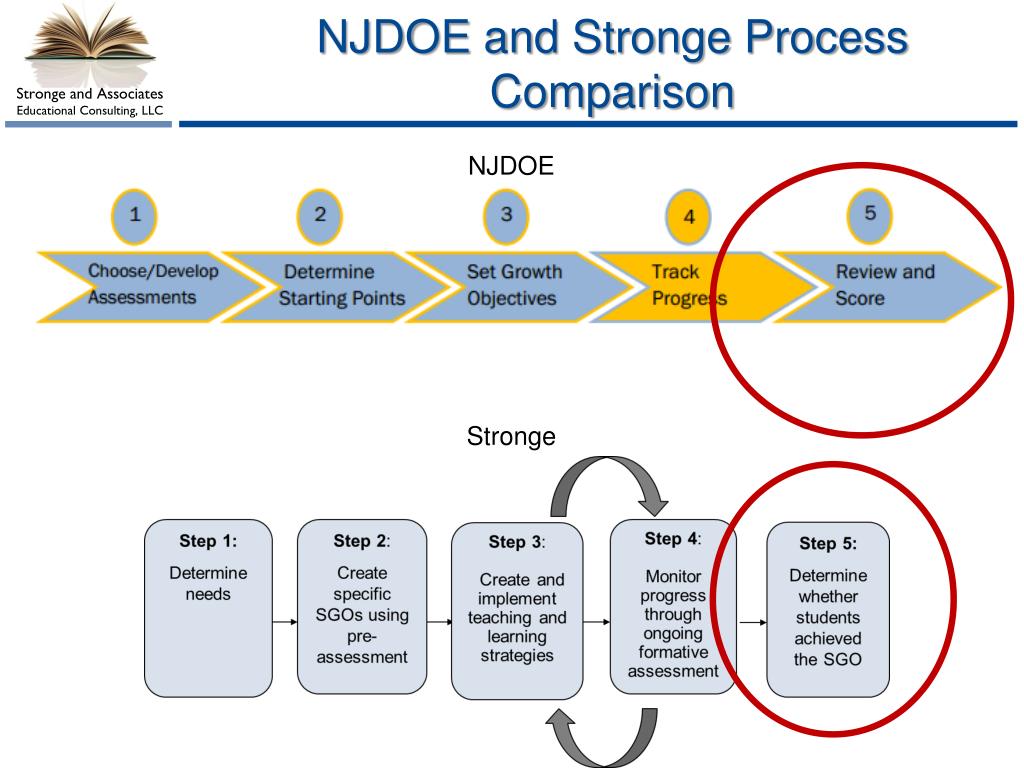 Stronge and Associates
Educational Consulting, LLC

NJDOE and Stronge Process Comparison

NJDOE

1
Choose/Develop Assessments

2
Determine Starting Points

3
Set Growth Objectives

4
Track Progress

5
Review and Score

Stronge

Step 1:
Determine needs

Step 2:
Create specific SGOs using pre-assessment

Step 3:
Create and implement teaching and learning strategies

Step 4:
Monitor progress through ongoing formative assessment

Step 5:
Determine whether students achieved the SGO